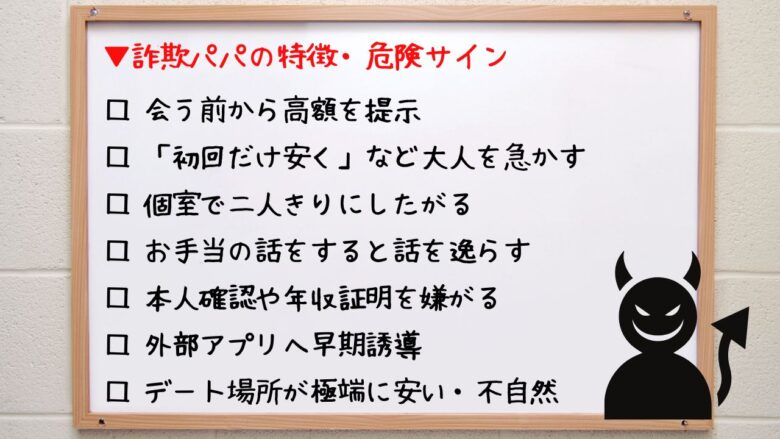 ▼詐欺パパの特徴・危険サイン

☐ 会う前から高額を提示

☐ 「初回だけ安く」など大人を急かす

☐ 個室で二人きりにしたがる

☐ お手当の話をすると話を逸らす

☐ 本人確認や年収証明を嫌がる

☐ 外部アプリへ早期誘導

☐ デート場所が極端に安い・不自然